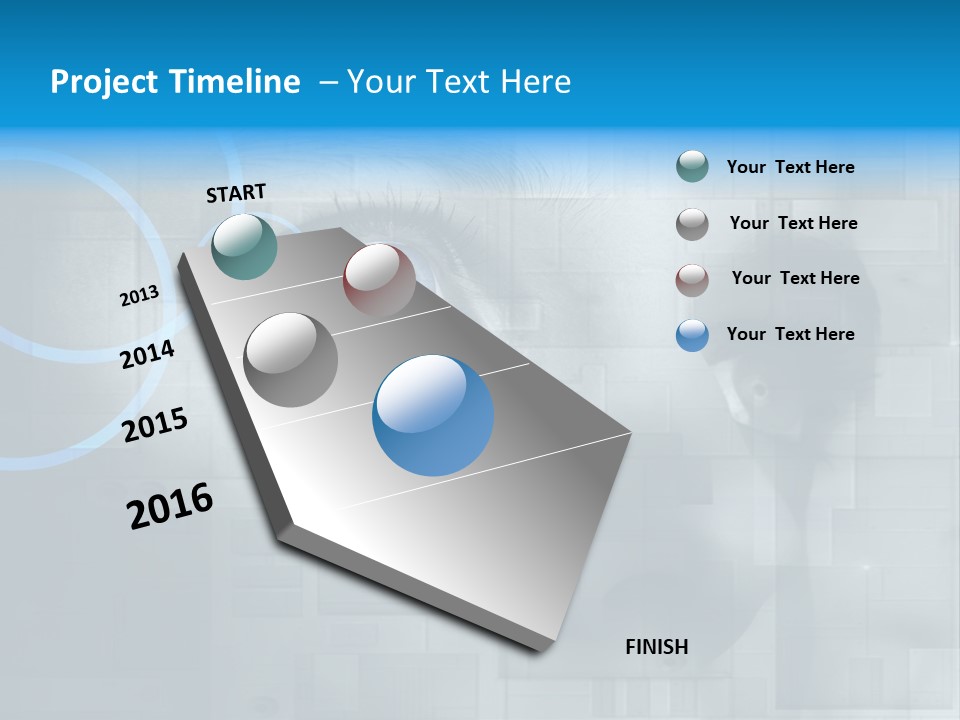 Project Timeline – Your Text Here

START

2013

2014

2015

2016

FINISH

Your Text Here

Your Text Here

Your Text Here

Your Text Here